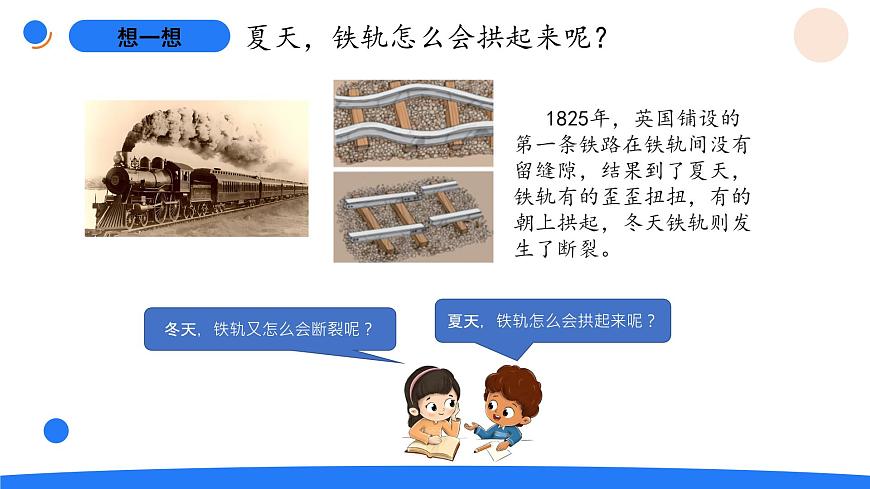 想一想

夏天，铁轨怎么会拱起来呢？

1825年，英国铺设的第一条铁路在铁轨间没有留缝隙，结果到了夏天，铁轨有的歪歪扭扭，有的朝上拱起，冬天铁轨则发生了断裂。

冬天，铁轨又怎么会断裂呢？

夏天，铁轨怎么会拱起来呢？